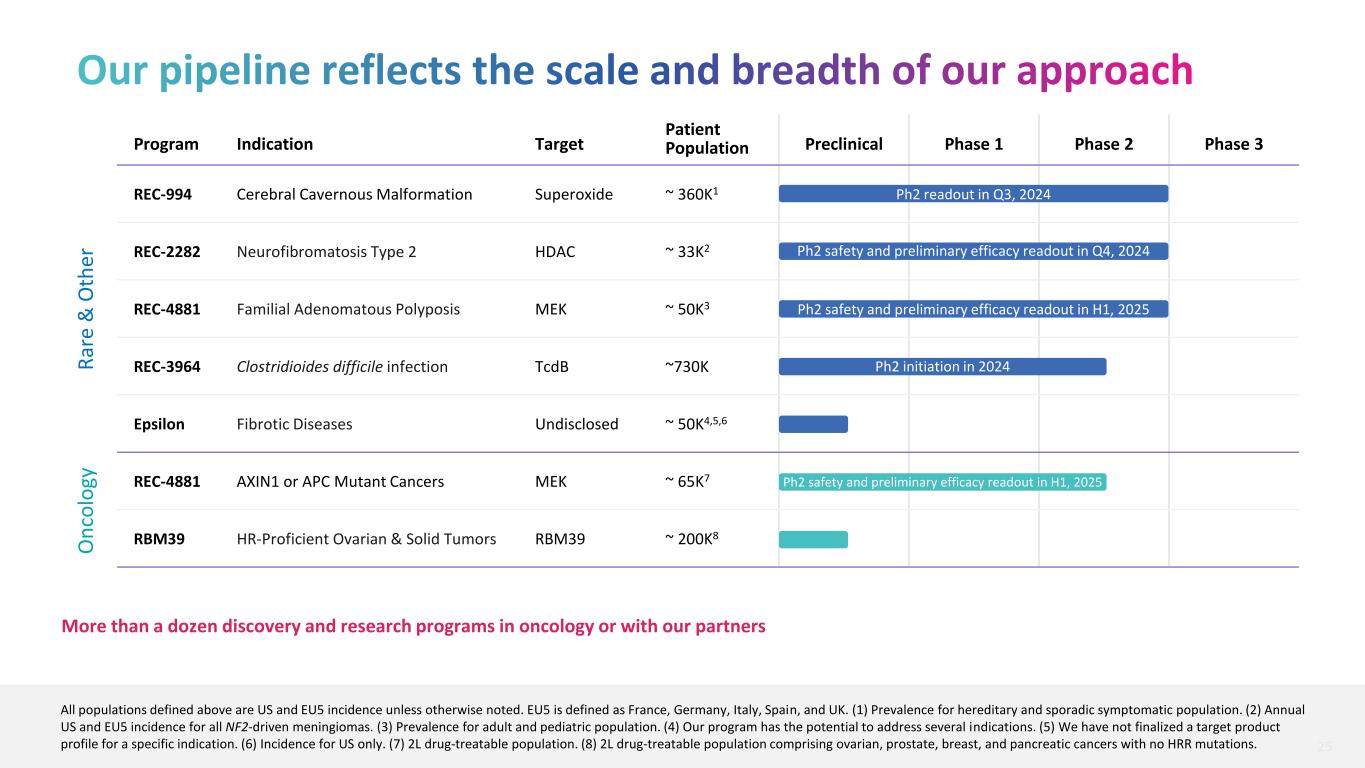 Our pipeline reflects the scale and breadth of our approach

| | Program | Indication | Target | Patient Population | Preclinical | Phase 1 | Phase 2 | Phase 3 |
|---|---|---|---|---|---|---|---|---|
| Rare & Other | REC-994 | Cerebral Cavernous Malformation | Superoxide | ~ 360K$^1$ | Ph2 readout in Q3, 2024 | | | |
| | REC-2282 | Neurofibromatosis Type 2 | HDAC | ~ 33K$^2$ | Ph2 safety and preliminary efficacy readout in Q4, 2024 | | | |
| | REC-4881 | Familial Adenomatous Polyposis | MEK | ~ 50K$^3$ | Ph2 safety and preliminary efficacy readout in H1, 2025 | | | |
| | REC-3964 | Clostridioides difficile infection | TcdB | ~730K | Ph2 initiation in 2024 | | | |
| | Epsilon | Fibrotic Diseases | Undisclosed | ~ 50K$^{4,5,6}$ | | | | |
| Oncology | REC-4881 | AXIN1 or APC Mutant Cancers | MEK | ~ 65K$^7$ | Ph2 safety and preliminary efficacy readout in H1, 2025 | | | |
| | RBM39 | HR-Proficient Ovarian & Solid Tumors | RBM39 | ~ 200K$^8$ | | | | |

More than a dozen discovery and research programs in oncology or with our partners

All populations defined above are US and EU5 incidence unless otherwise noted. EU5 is defined as France, Germany, Italy, Spain, and UK. (1) Prevalence for hereditary and sporadic symptomatic population. (2) Annual US and EU5 incidence for all NF2-driven meningiomas. (3) Prevalence for adult and pediatric population. (4) Our program has the potential to address several indications. (5) We have not finalized a target product profile for a specific indication. (6) Incidence for US only. (7) 2L drug-treatable population. (8) 2L drug-treatable population comprising ovarian, prostate, breast, and pancreatic cancers with no HRR mutations.

25